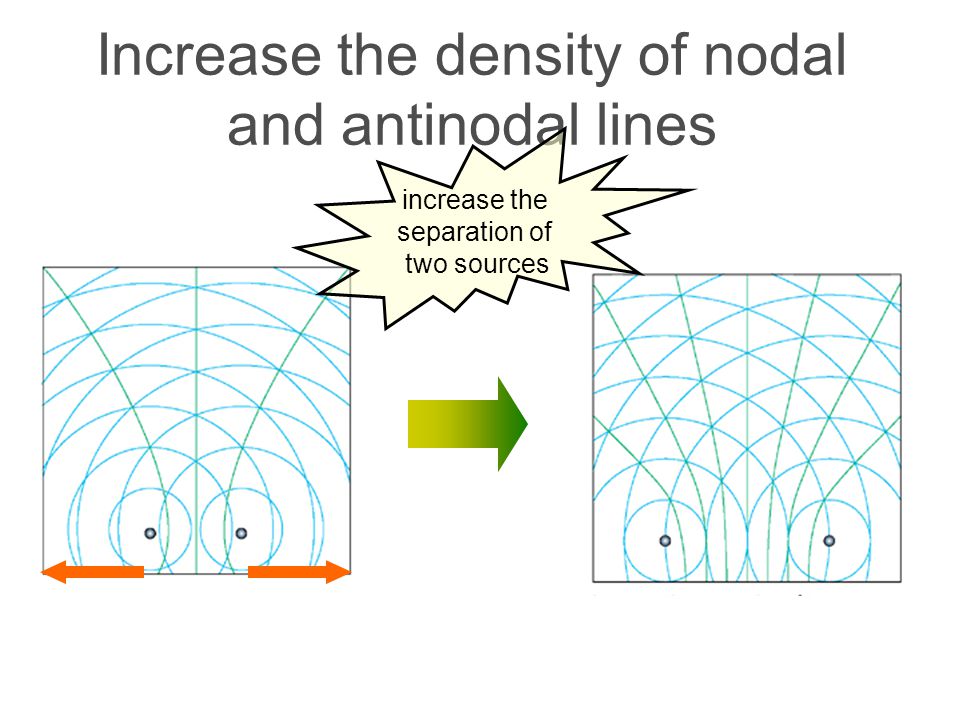 Increase the density of nodal and antinodal lines

increase the separation of two sources